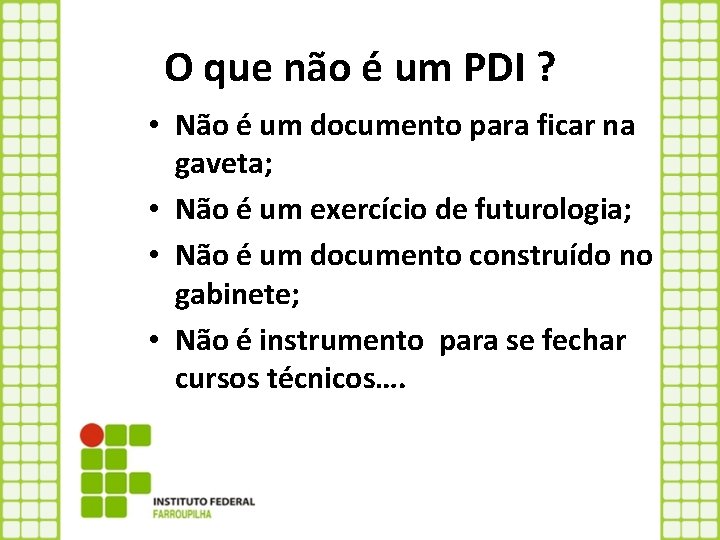 O que não é um PDI ?

• Não é um documento para ficar na gaveta;
• Não é um exercício de futurologia;
• Não é um documento construído no gabinete;
• Não é instrumento para se fechar cursos técnicos….

INSTITUTO FEDERAL
FARROUPILHA